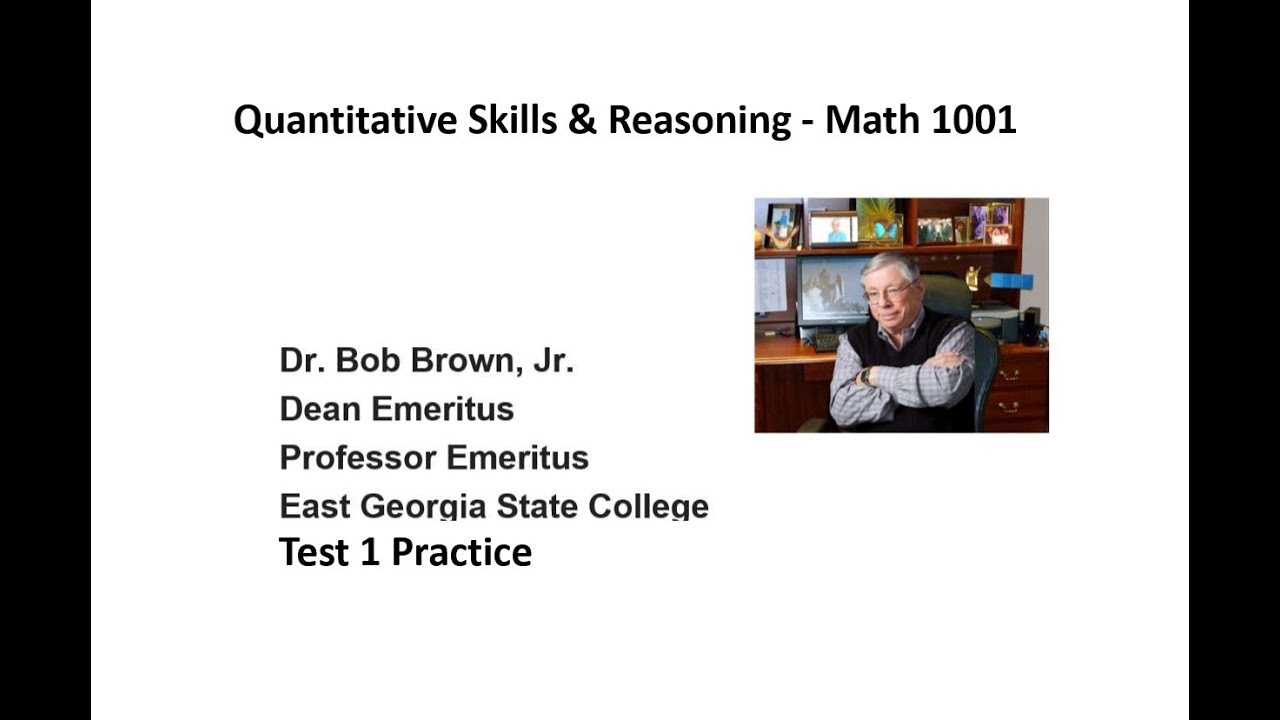 Quantitative Skills & Reasoning - Math 1001

Dr. Bob Brown, Jr.
Dean Emeritus
Professor Emeritus
East Georgia State College
Test 1 Practice